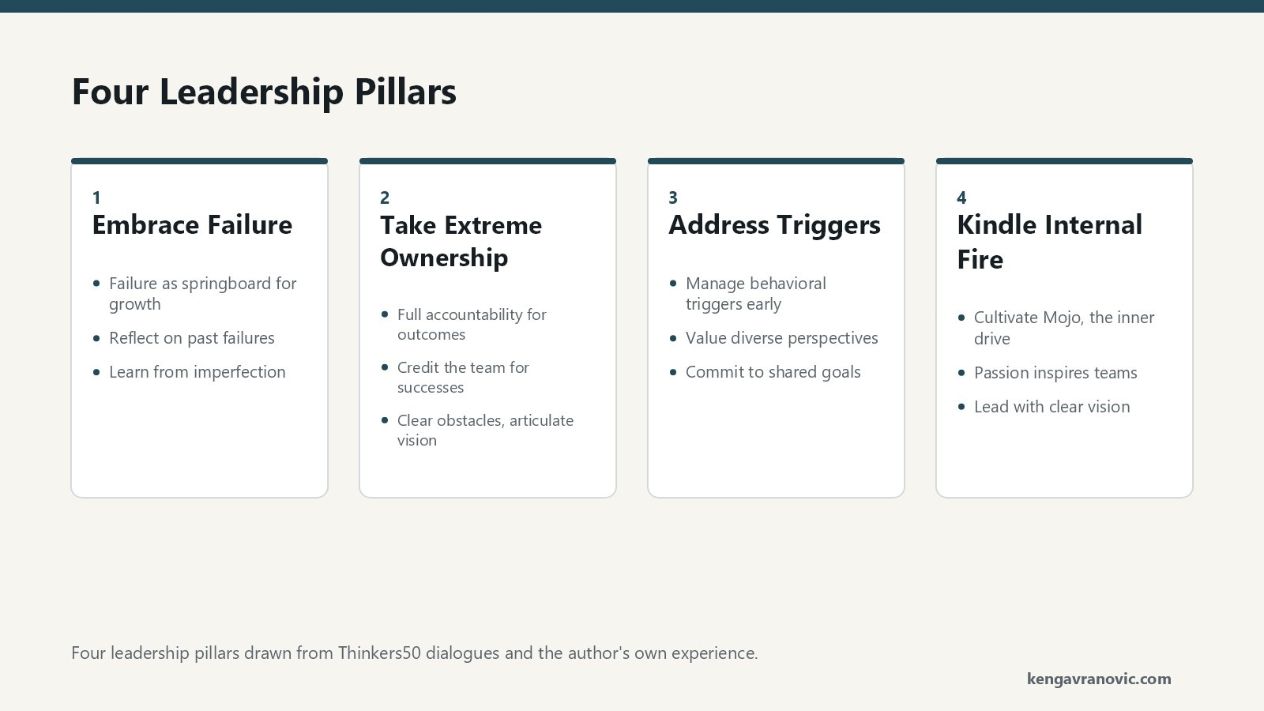 Four Leadership Pillars

1
Embrace Failure

- Failure as springboard for growth
- Reflect on past failures
- Learn from imperfection

2
Take Extreme Ownership

- Full accountability for outcomes
- Credit the team for successes
- Clear obstacles, articulate vision

3
Address Triggers

- Manage behavioral triggers early
- Value diverse perspectives
- Commit to shared goals

4
Kindle Internal Fire

- Cultivate Mojo, the inner drive
- Passion inspires teams
- Lead with clear vision

Four leadership pillars drawn from Thinkers50 dialogues and the author's own experience.

kengavranovic.com